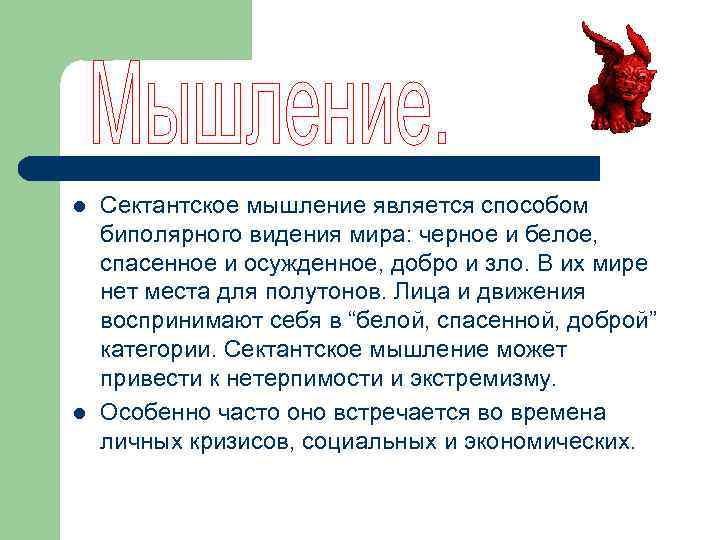 Мышление.

- Сектантское мышление является способом биполярного видения мира: черное и белое, спасенное и осужденное, добро и зло. В их мире нет места для полутонов. Лица и движения воспринимают себя в “белой, спасенной, доброй” категории. Сектантское мышление может привести к нетерпимости и экстремизму.
- Особенно часто оно встречается во времена личных кризисов, социальных и экономических.